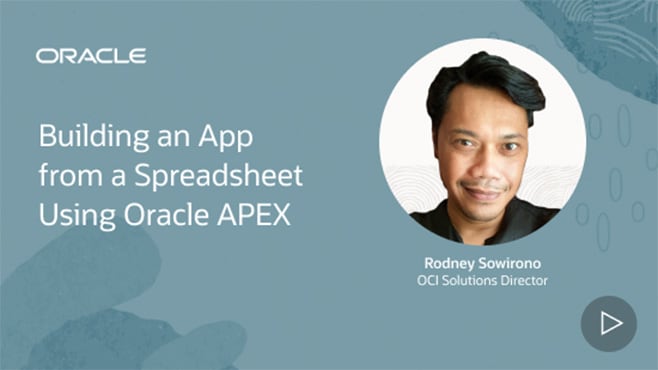 ORACLE

Building an App from a Spreadsheet Using Oracle APEX

Rodney Sowirono
OCI Solutions Director